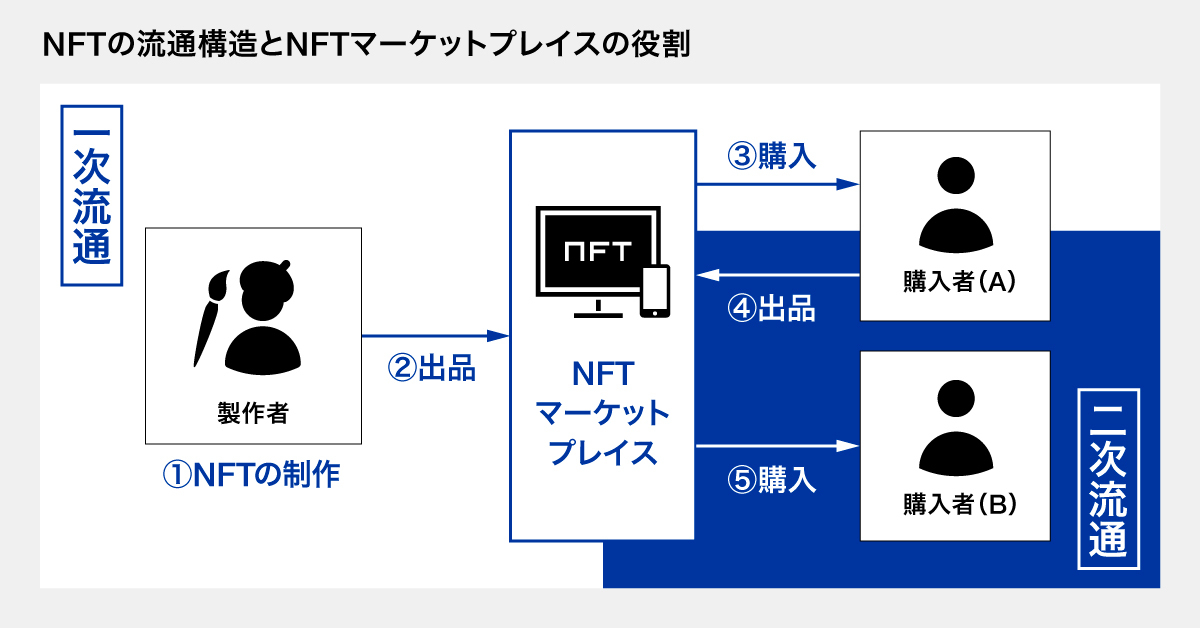 NFTの流通構造とNFTマーケットプレイスの役割

一次流通

製作者

①NFTの制作

②出品

NFT

NFT
マーケット
プレイス

③購入

④出品

⑤購入

購入者(A)

購入者(B)

二次流通